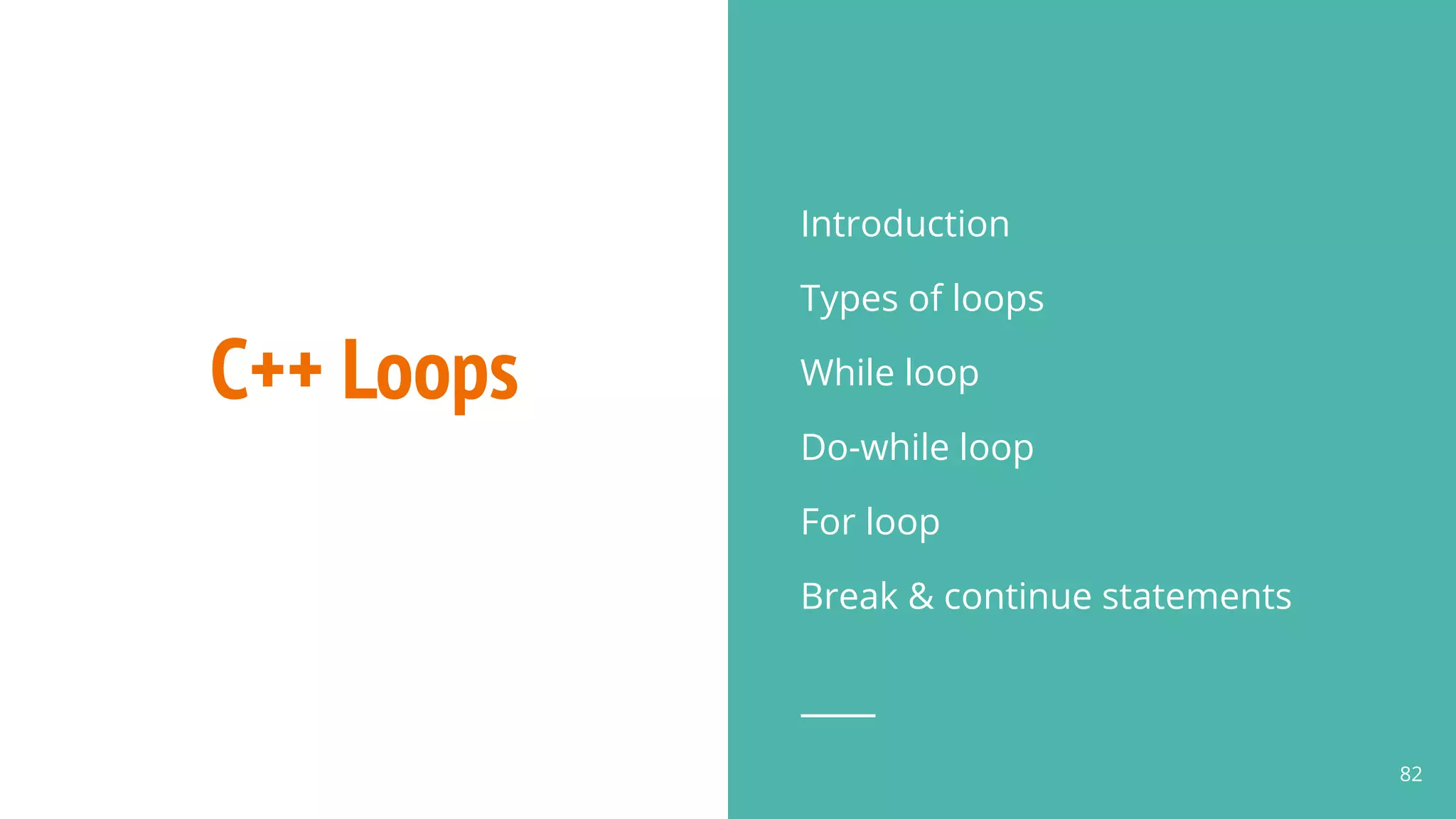 C++ Loops

Introduction

Types of loops

While loop

Do-while loop

For loop

Break & continue statements

82